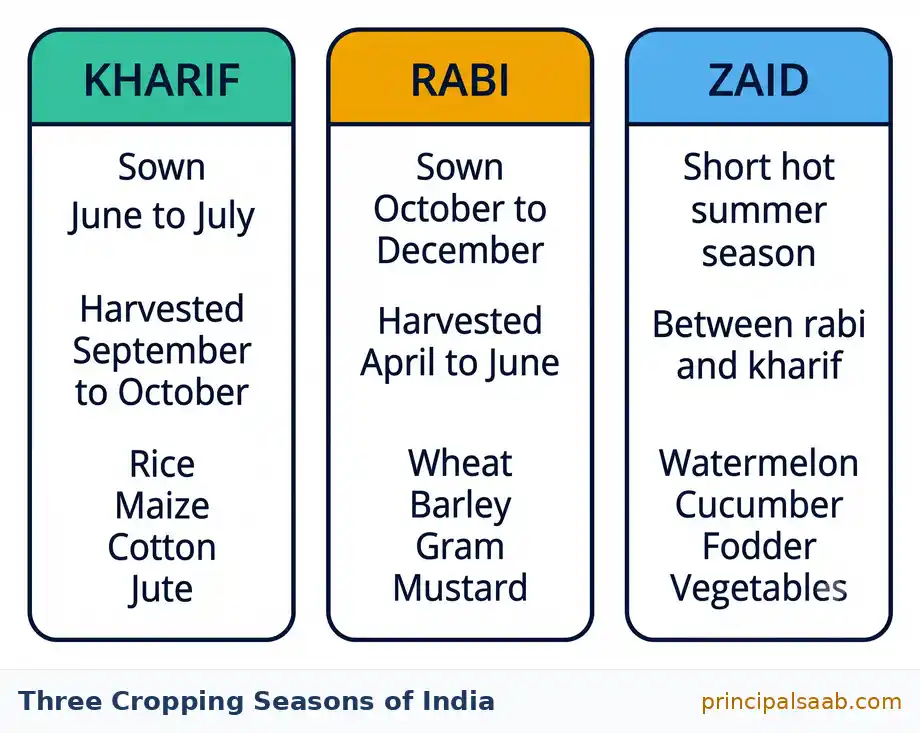 KHARIF

Sown
June to July

Harvested
September to October

Rice
Maize
Cotton
Jute

RABI

Sown
October to December

Harvested
April to June

Wheat
Barley
Gram
Mustard

ZAID

Short hot summer season

Between rabi and kharif

Watermelon
Cucumber
Fodder
Vegetables

Three Cropping Seasons of India

principalsaab.com